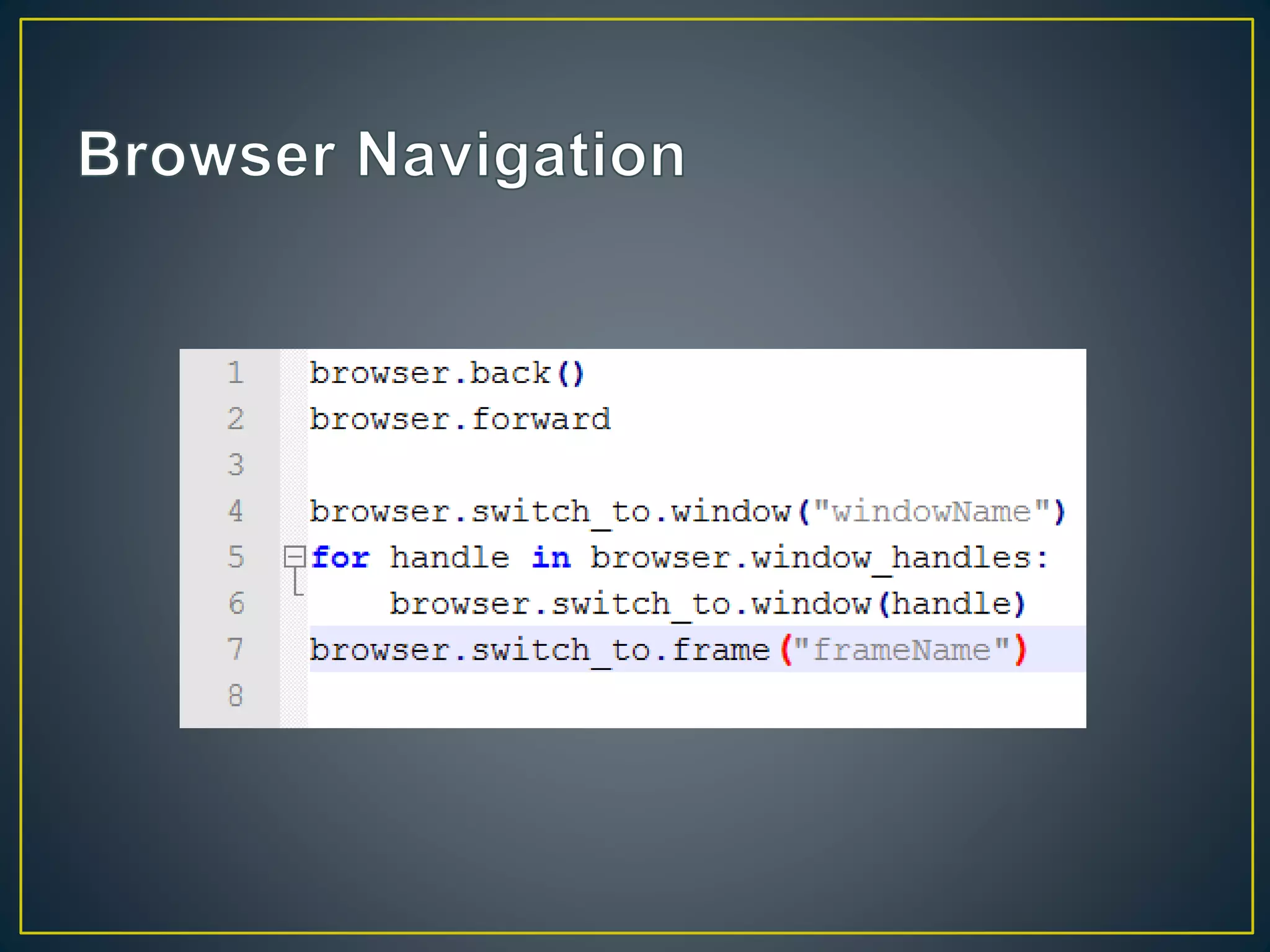 Browser Navigation

1 browser.back()
2 browser.forward
3
4 browser.switch_to.window("windowName")
5 for handle in browser.window_handles:
6     browser.switch_to.window(handle)
7 browser.switch_to.frame("frameName")
8